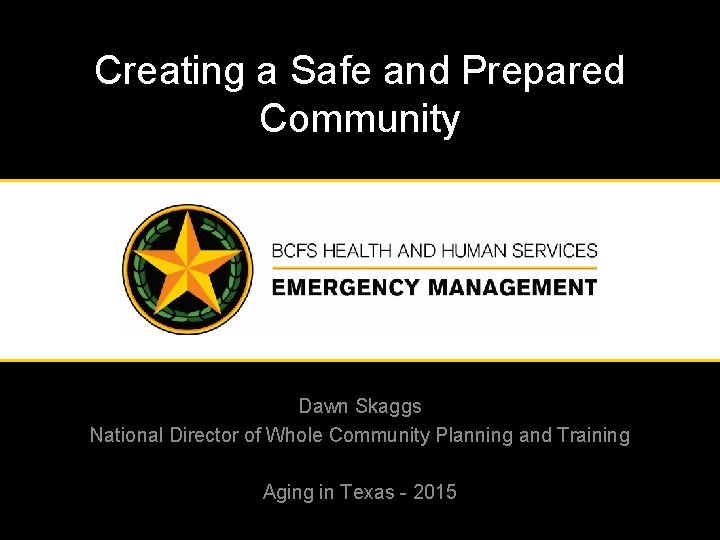 Creating a Safe and Prepared Community

BCFS HEALTH AND HUMAN SERVICES
EMERGENCY MANAGEMENT

Dawn Skaggs
National Director of Whole Community Planning and Training

Aging in Texas - 2015